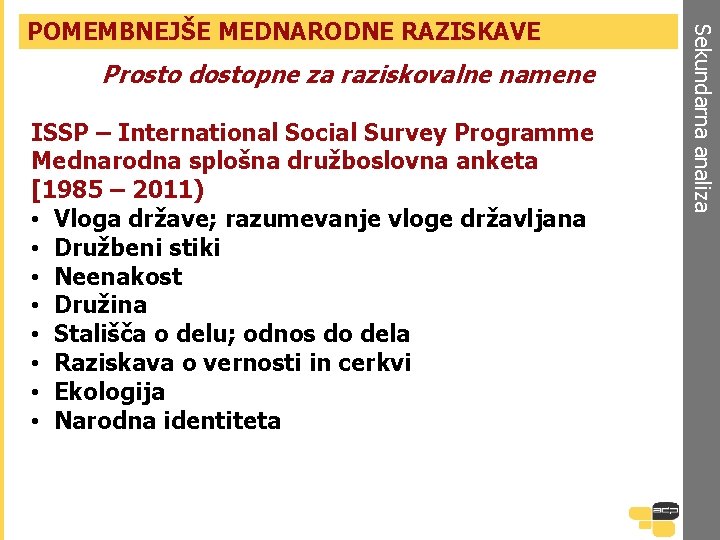 POMEMBNEJŠE MEDNARODNE RAZISKAVE

Prosto dostopne za raziskovalne namene

ISSP – International Social Survey Programme
Mednarodna splošna družboslovna anketa
[1985 – 2011)
• Vloga države; razumevanje vloge državljana
• Družbeni stiki
• Neenakost
• Družina
• Stališča o delu; odnos do dela
• Raziskava o vernosti in cerkvi
• Ekologija
• Narodna identiteta

Sekundarna analiza

adp